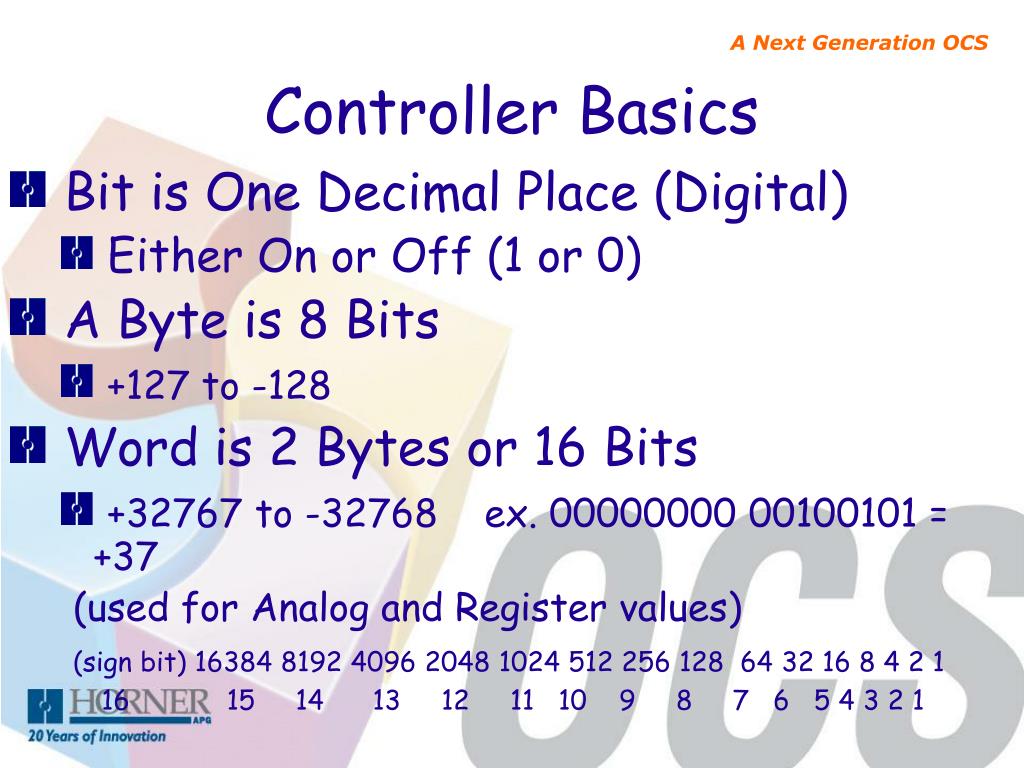 A Next Generation OCS

Controller Basics

Bit is One Decimal Place (Digital)

Either On or Off (1 or 0)

A Byte is 8 Bits

+127 to -128

Word is 2 Bytes or 16 Bits

+32767 to -32768 ex. 00000000 00100101 = +37

(used for Analog and Register values)

(sign bit) 16384 8192 4096 2048 1024 512 256 128 64 32 16 8 4 2 1

16 15 14 13 12 11 10 9 8 7 6 5 4 3 2 1

HORNER APG

20 Years of Innovation

OCS